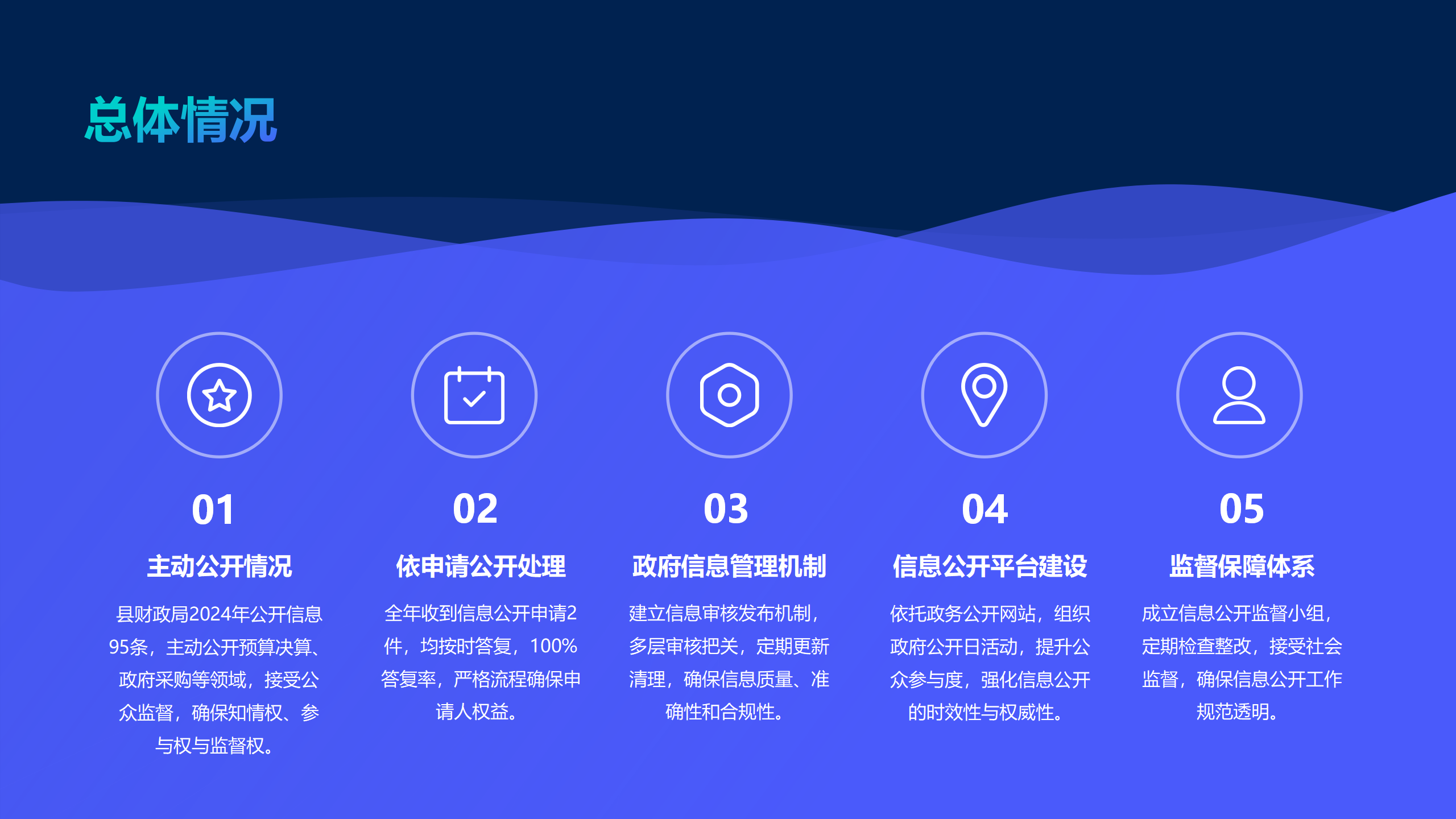 总体情况

01

主动公开情况

县财政局2024年公开信息95条，主动公开预算决算、政府采购等领域，接受公众监督，确保知情权、参与权与监督权。

02

依申请公开处理

全年收到信息公开申请2件，均按时答复，100%答复率，严格流程确保申请人权益。

03

政府信息管理机制

建立信息审核发布机制，多层审核把关，定期更新清理，确保信息质量、准确性和合规性。

04

信息公开平台建设

依托政务公开网站，组织政府公开日活动，提升公众参与度，强化信息公开的时效性与权威性。

05

监督保障体系

成立信息公开监督小组，定期检查整改，接受社会监督，确保信息公开工作规范透明。